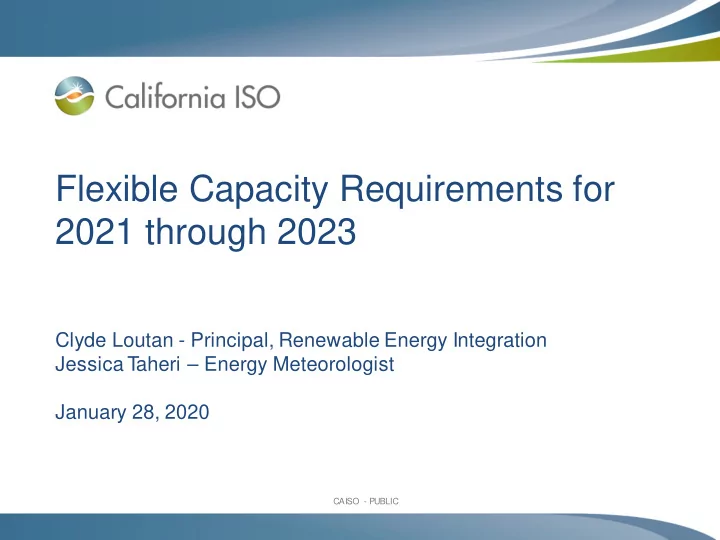 California ISO

Flexible Capacity Requirements for 2021 through 2023

Clyde Loutan - Principal, Renewable Energy Integration
Jessica Taheri – Energy Meteorologist

January 28, 2020

CAISO - PUBLIC